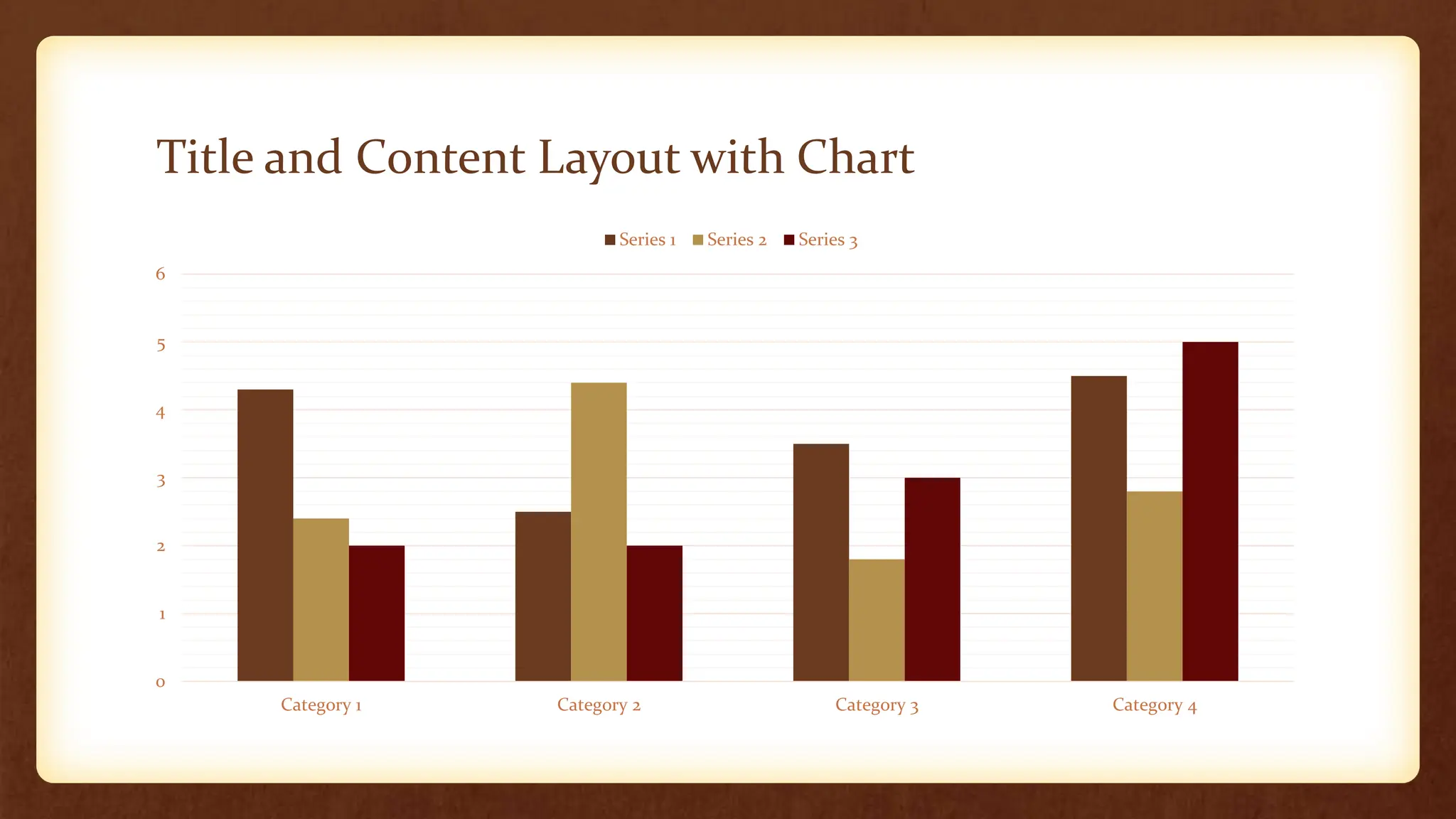 Title and Content Layout with Chart

Series 1 Series 2 Series 3

6
5
4
3
2
1
0

Category 1 Category 2 Category 3 Category 4